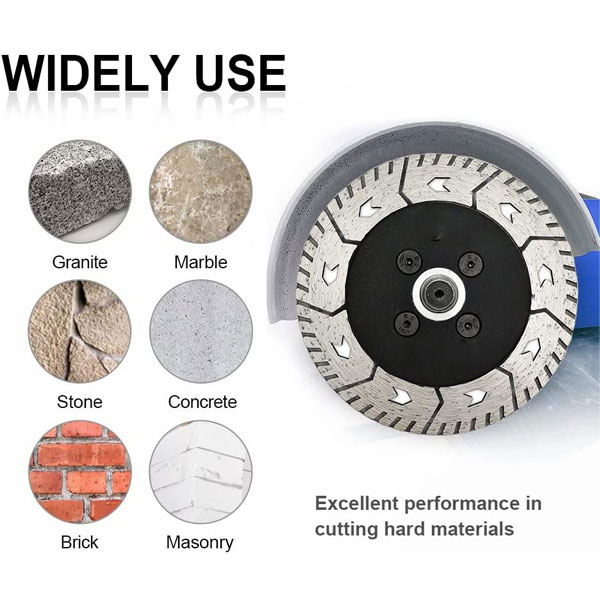 WIDELY USE

Granite

Marble

Stone

Concrete

Brick

Masonry

Excellent performance in cutting hard materials